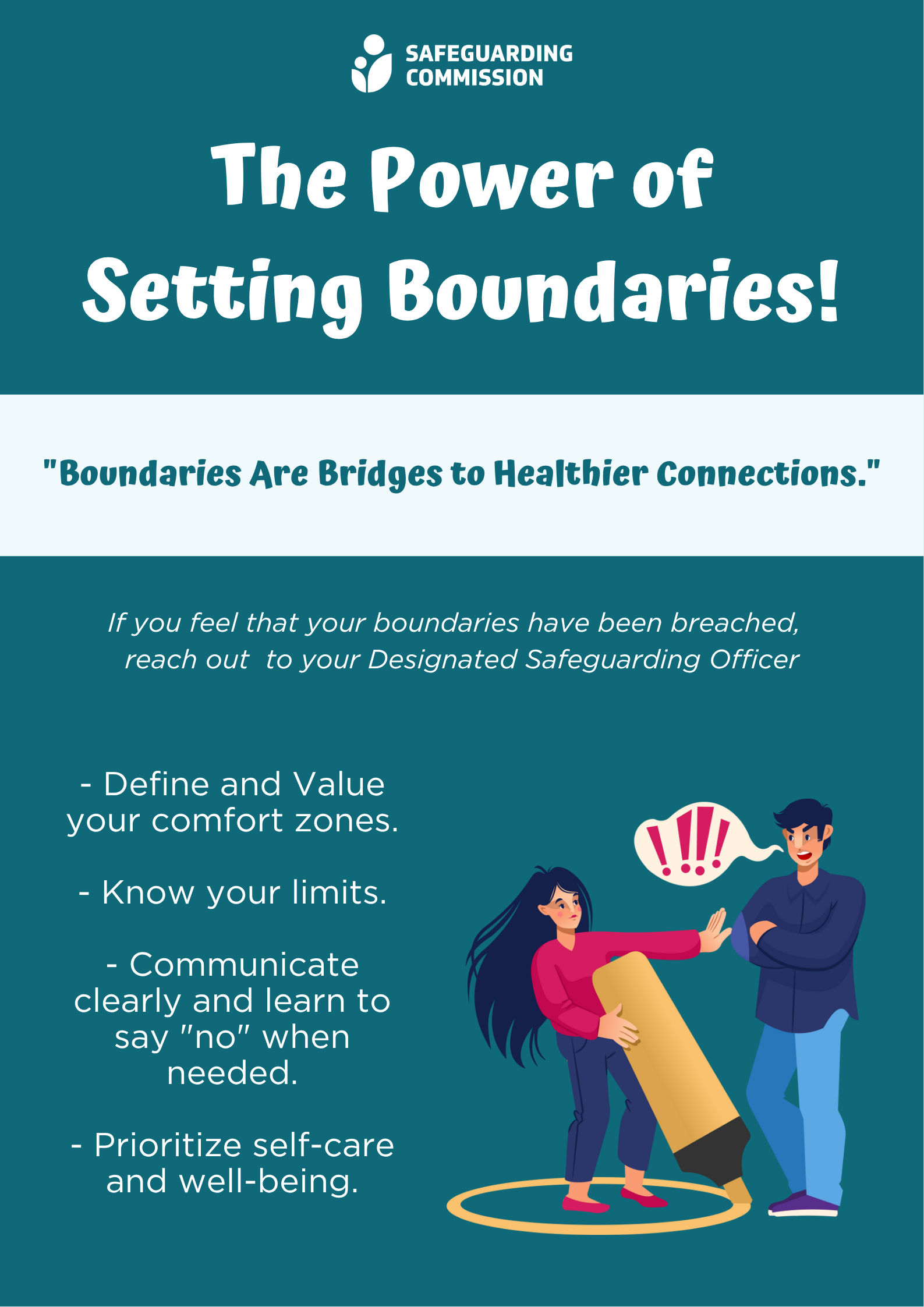 SAFEGUARDING COMMISSION

The Power of Setting Boundaries!

"Boundaries Are Bridges to Healthier Connections."

If you feel that your boundaries have been breached, reach out to your Designated Safeguarding Officer

- Define and Value your comfort zones.

- Know your limits.

- Communicate clearly and learn to say "no" when needed.

- Prioritize self-care and well-being.

!!!!